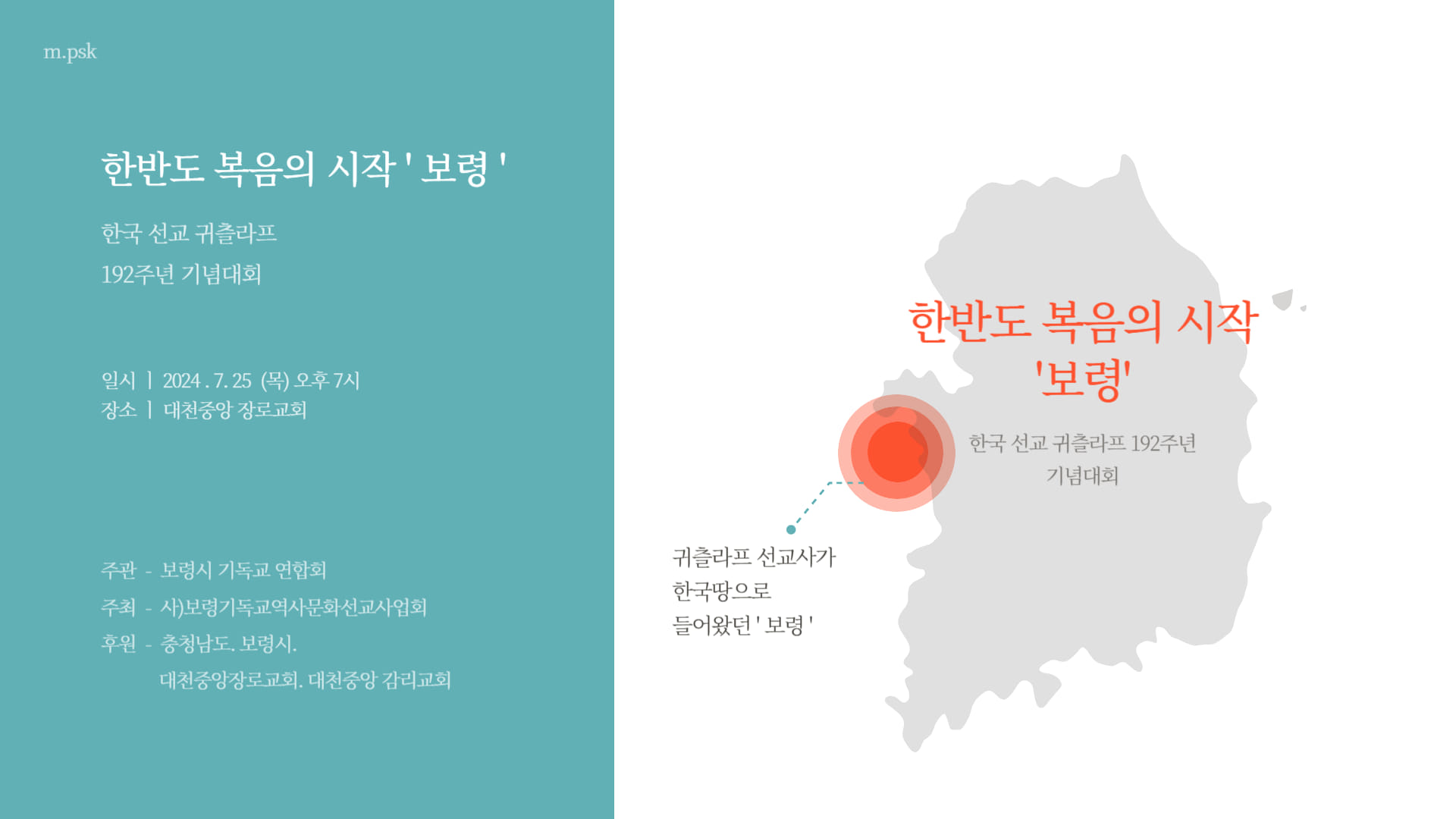 m.psk

한반도 복음의 시작 ' 보령 '

한국 선교 귀츨라프
192주년 기념대회

일시 | 2024 . 7. 25 (목) 오후 7시
장소 | 대천중앙 장로교회

주관 - 보령시 기독교 연합회
주최 - 사)보령기독교역사문화선교사업회
후원 - 충청남도. 보령시.
대천중앙장로교회. 대천중앙 감리교회

한반도 복음의 시작
'보령'

한국 선교 귀츨라프 192주년
기념대회

귀츨라프 선교사가
한국땅으로
들어왔던 ' 보령 '